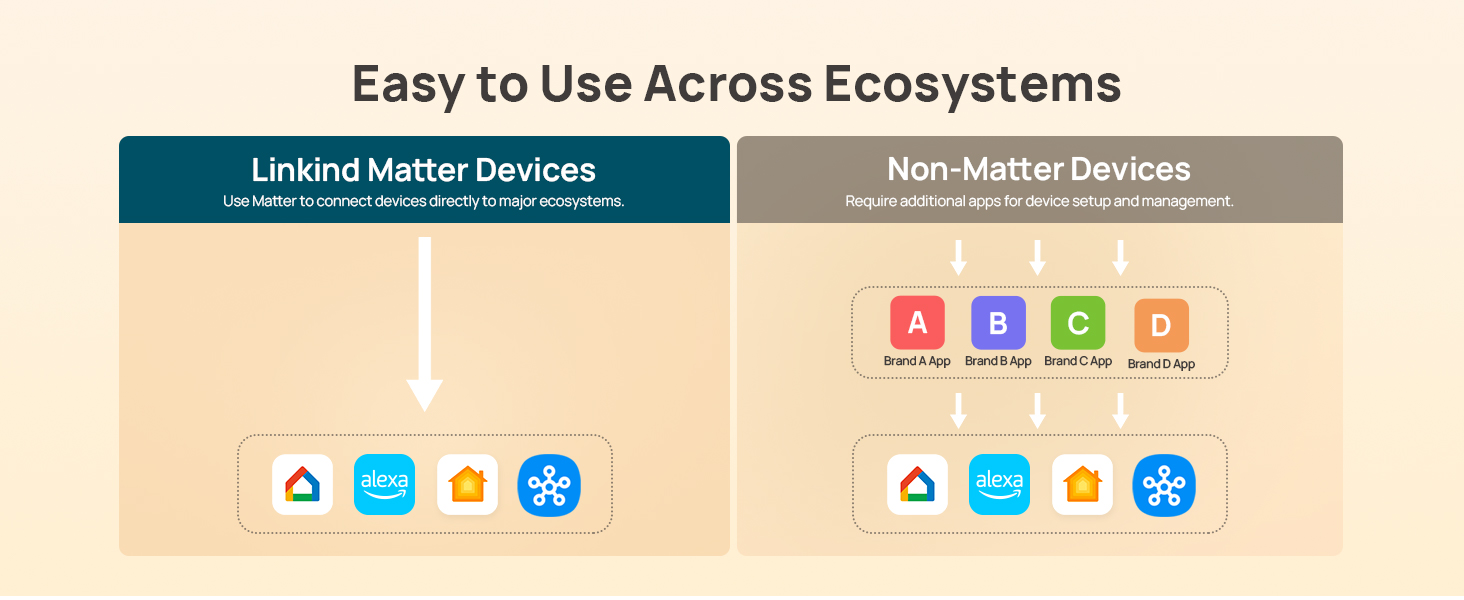 Easy to Use Across Ecosystems

Linkind Matter Devices
Use Matter to connect devices directly to major ecosystems.

alexa

Non-Matter Devices
Require additional apps for device setup and management.

A
Brand A App
B
Brand B App
C
Brand C App
D
Brand D App

alexa